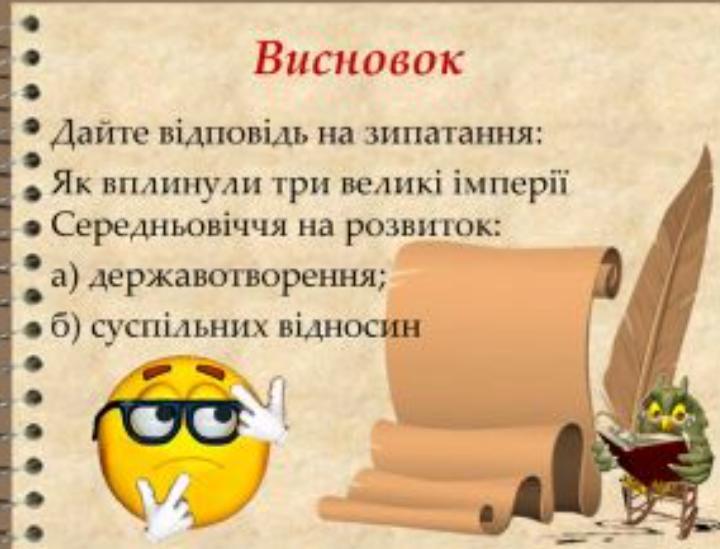 Висновок

Дайте відповідь на зипатання:
Як вплинули три великі імперії Середньовіччя на розвиток:
а) державотворення;
б) суспільних відносин